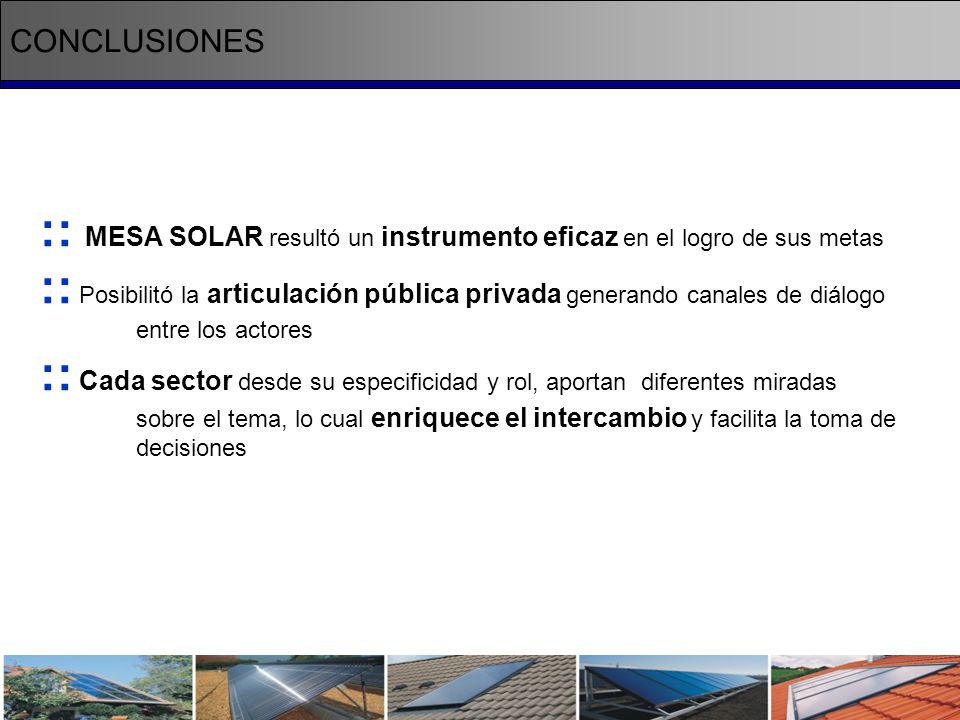 CONCLUSIONES

:: MESA SOLAR resultó un instrumento eficaz en el logro de sus metas

:: Posibilitó la articulación pública privada generando canales de diálogo entre los actores

:: Cada sector desde su especificidad y rol, aportan diferentes miradas sobre el tema, lo cual enriquece el intercambio y facilita la toma de decisiones